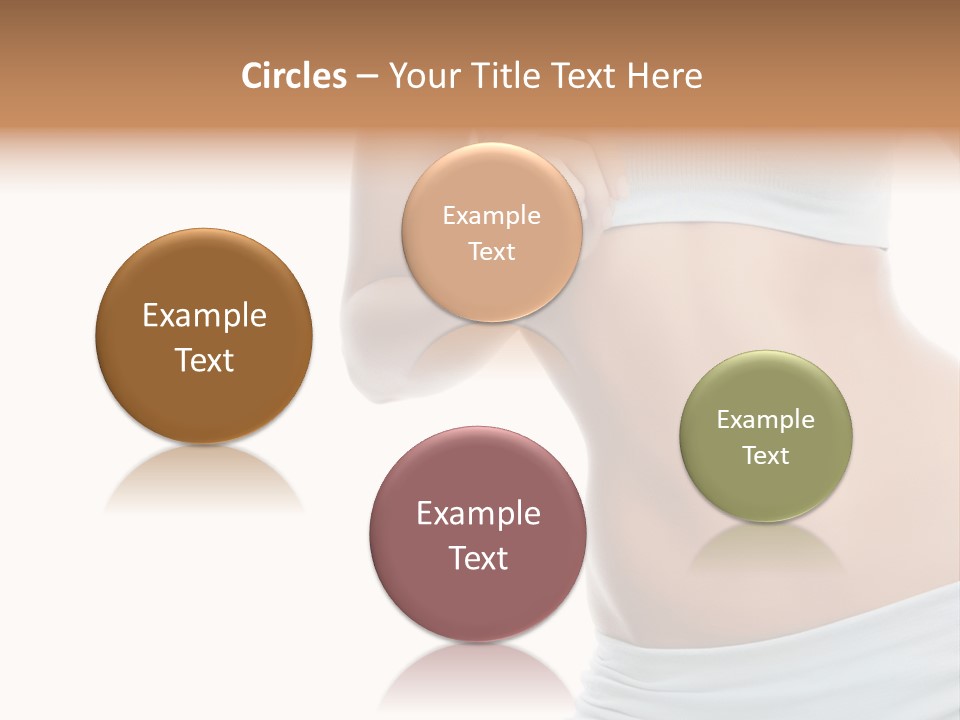 Circles – Your Title Text Here

Example Text

Example Text

Example Text

Example Text